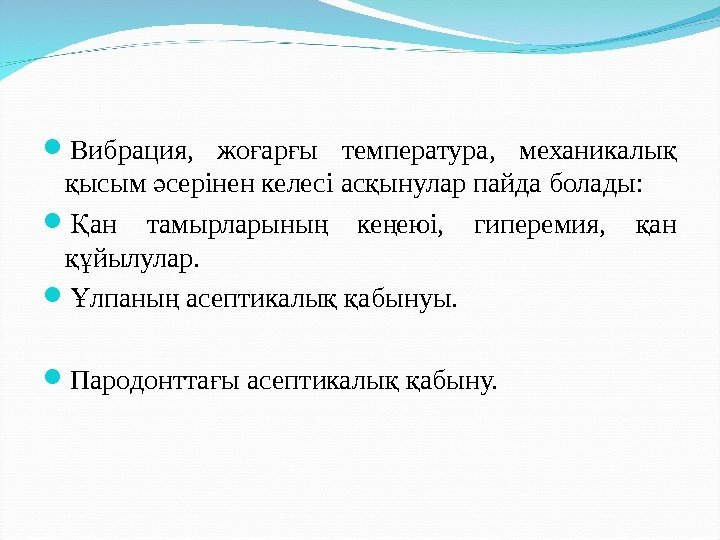 Вибрация, жоғарғы температура, механикалық қысым әсерінен келесі асқынулар пайда болады:

Қан тамырларының кеңеюі, гиперемия, қан құйылулар.

Ұлпаның асептикалық қабынуы.

Пародонттағы асептикалық қабыну.